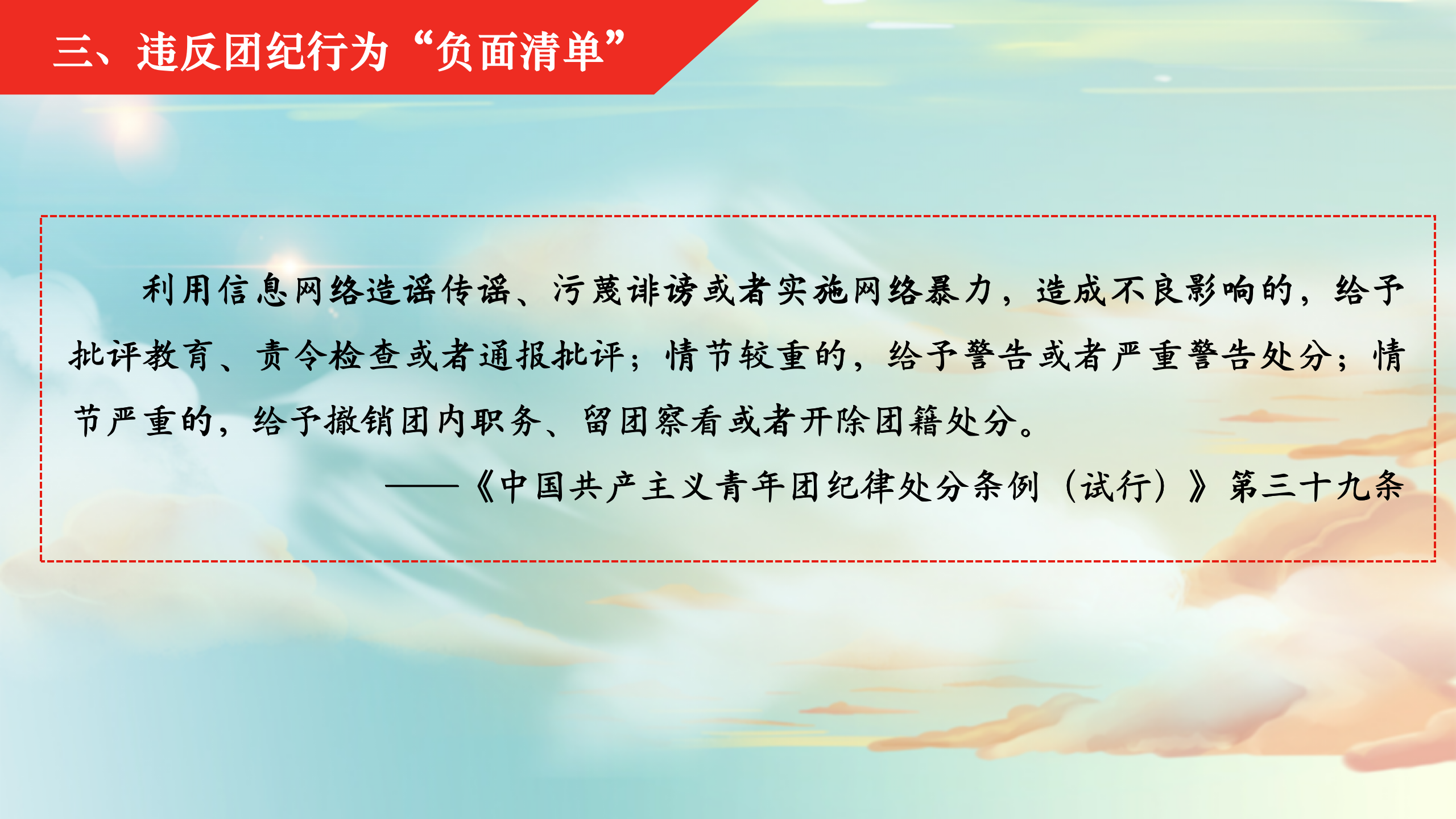 三、违反团纪行为“负面清单”

利用信息网络造谣传谣、污蔑诽谤或者实施网络暴力，造成不良影响的，给予批评教育、责令检查或者通报批评；情节较重的，给予警告或者严重警告处分；情节严重的，给予撤销团内职务、留团察看或者开除团籍处分。

——《中国共产主义青年团纪律处分条例（试行）》第三十九条